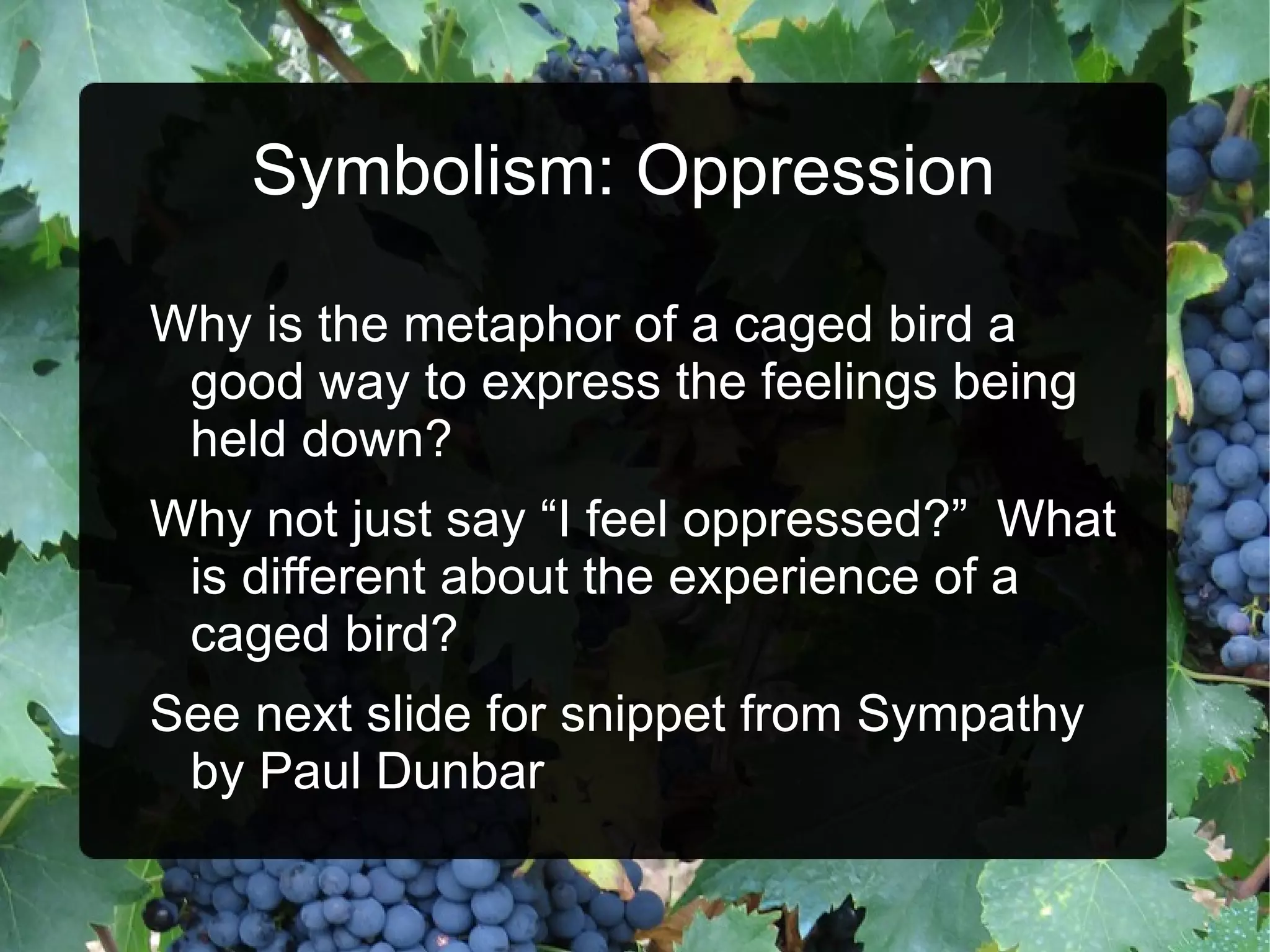 Symbolism: Oppression

Why is the metaphor of a caged bird a good way to express the feelings being held down?

Why not just say “I feel oppressed?” What is different about the experience of a caged bird?

See next slide for snippet from Sympathy by Paul Dunbar